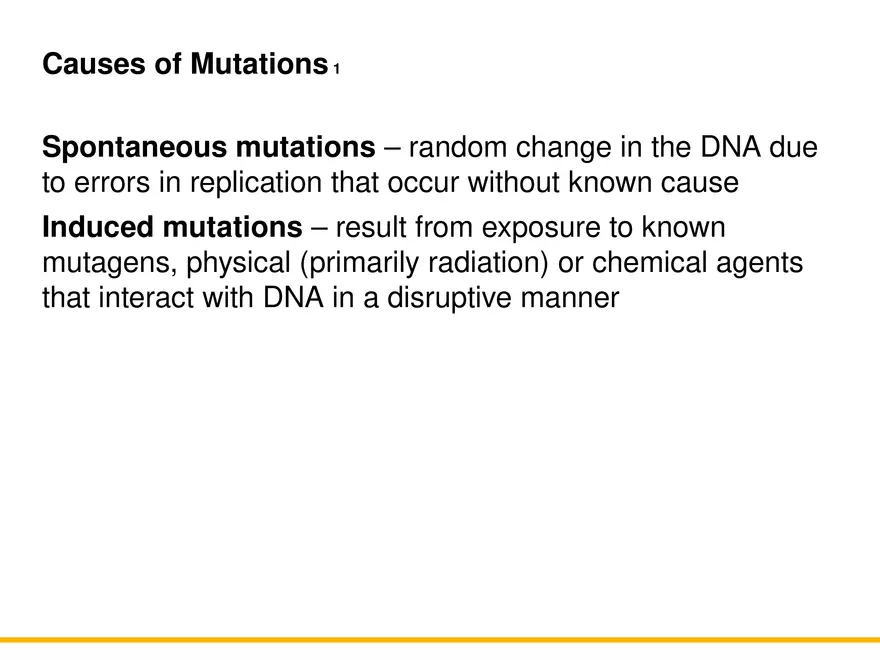 Causes of Mutations 1

Spontaneous mutations – random change in the DNA due to errors in replication that occur without known cause

Induced mutations – result from exposure to known mutagens, physical (primarily radiation) or chemical agents that interact with DNA in a disruptive manner